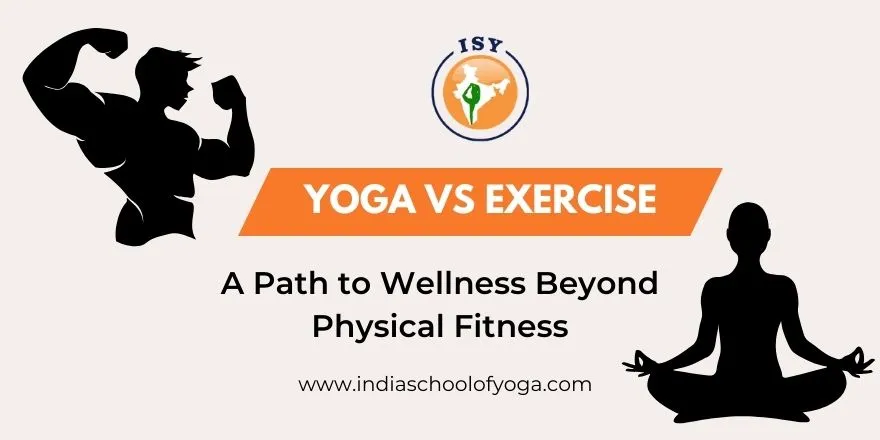 ISY

YOGA VS EXERCISE

A Path to Wellness Beyond Physical Fitness

www.indiaschoolofyoga.com